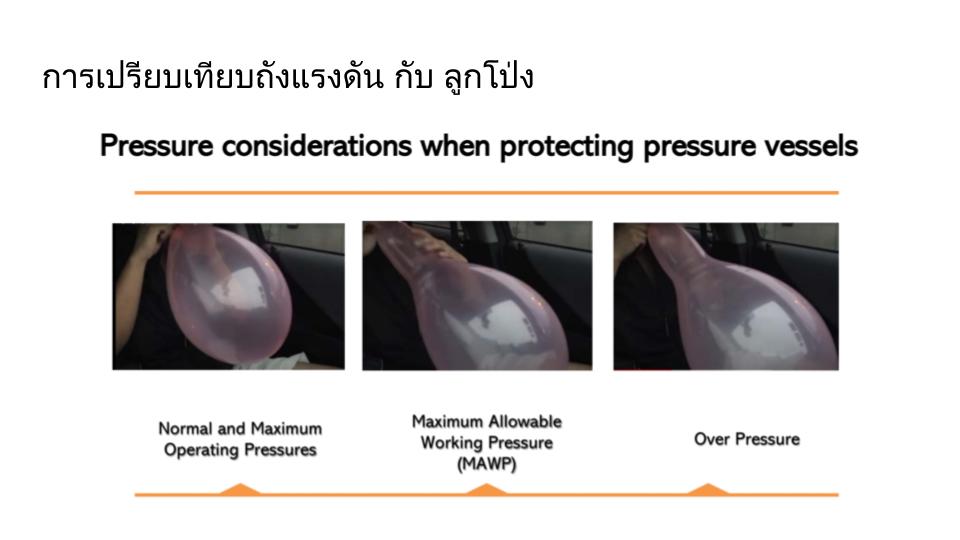 การเปรียบเทียบถังแรงดัน กับ ลูกโป่ง

Pressure considerations when protecting pressure vessels

Normal and Maximum Operating Pressures

Maximum Allowable Working Pressure (MAWP)

Over Pressure